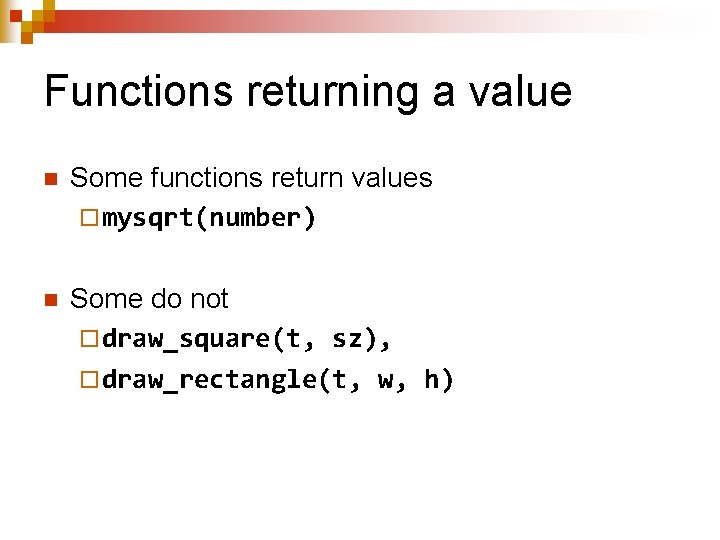 Functions returning a value

Some functions return values

mysqrt(number)

Some do not

draw_square(t, sz),

draw_rectangle(t, w, h)